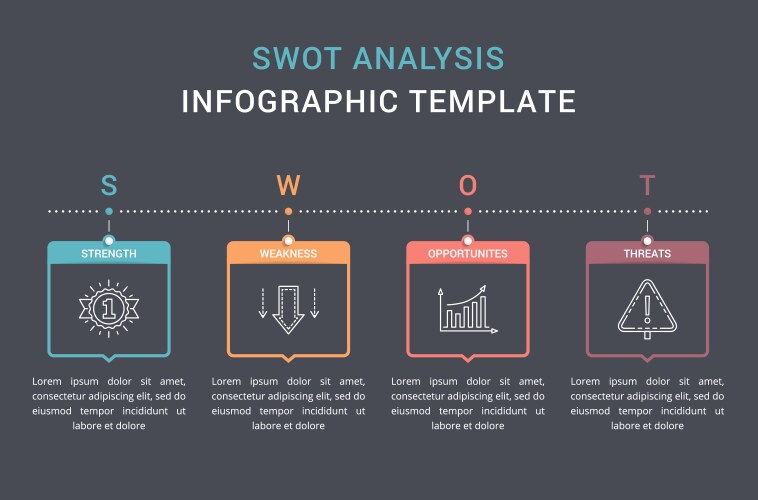 SWOT ANALYSIS
INFOGRAPHIC TEMPLATE

S
STRENGTH
1
Lorem ipsum dolor sit amet, consectetur adipiscing elit, sed do eiusmod tempor incididunt ut labore et dolore

W
WEAKNESS
Lorem ipsum dolor sit amet, consectetur adipiscing elit, sed do eiusmod tempor incididunt ut labore et dolore

O
OPPORTUNITES
Lorem ipsum dolor sit amet, consectetur adipiscing elit, sed do eiusmod tempor incididunt ut labore et dolore

T
THREATS
Lorem ipsum dolor sit amet, consectetur adipiscing elit, sed do eiusmod tempor incididunt ut labore et dolore